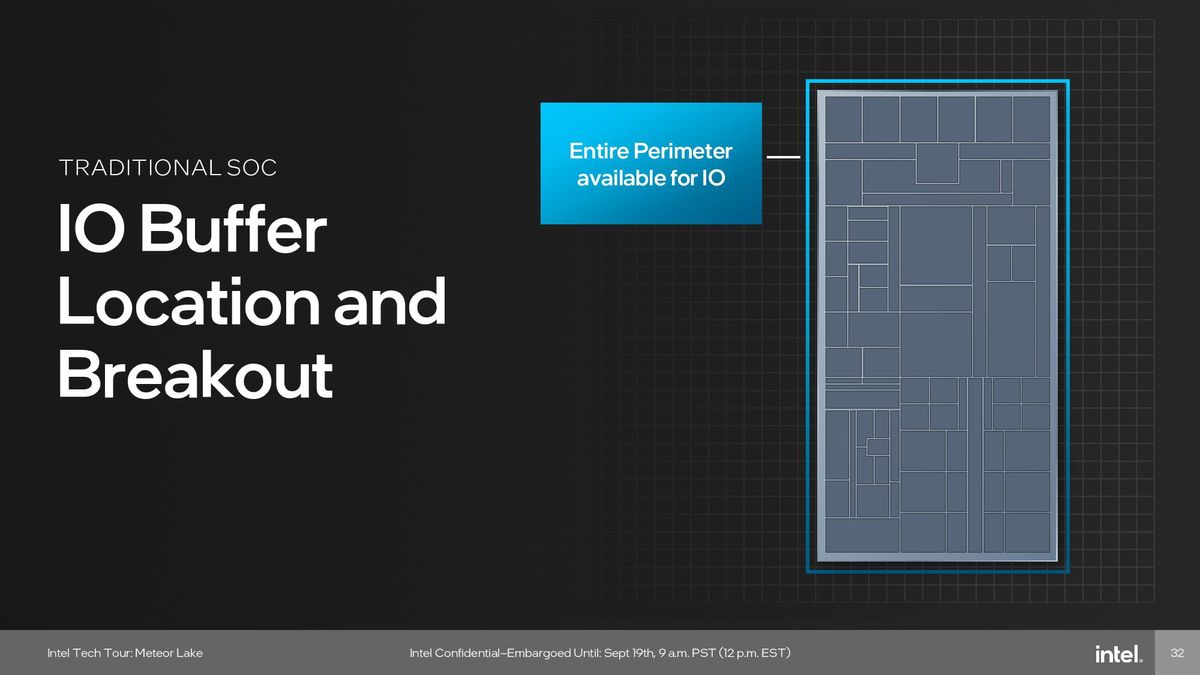 TRADITIONAL SOC

IO Buffer Location and Breakout

Entire Perimeter available for IO

Intel Tech Tour: Meteor Lake

Intel Confidential–Embargoed Until: Sept 19th, 9 a.m. PST (12 p.m. EST)

intel.

32